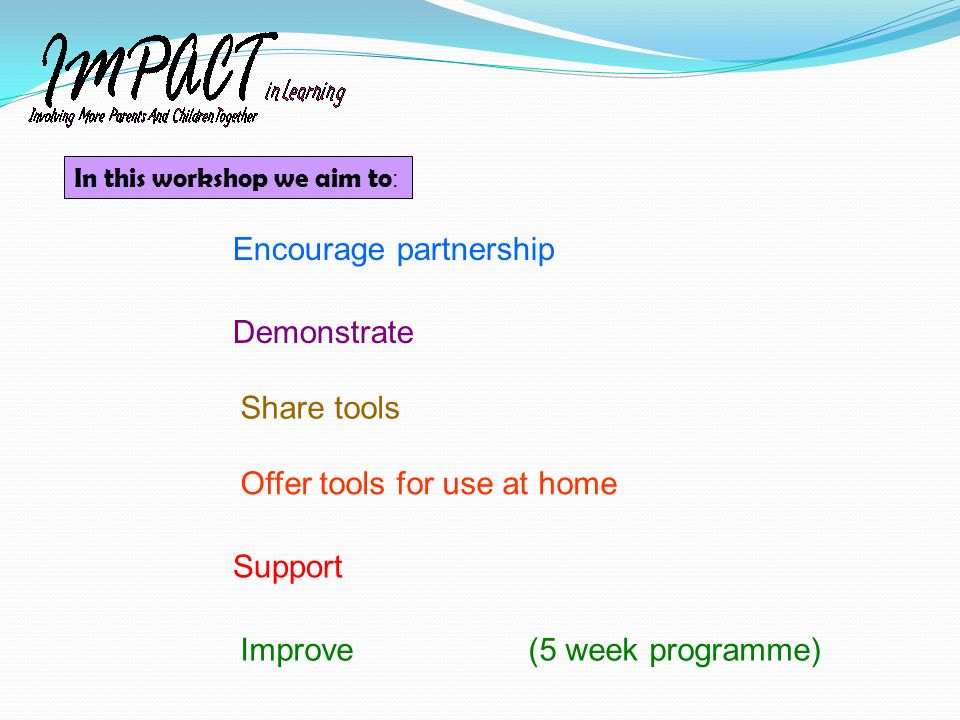 IMPACT in Learning
Involving More Parents And Children Together

In this workshop we aim to:

Encourage partnership

Demonstrate

Share tools

Offer tools for use at home

Support

Improve (5 week programme)